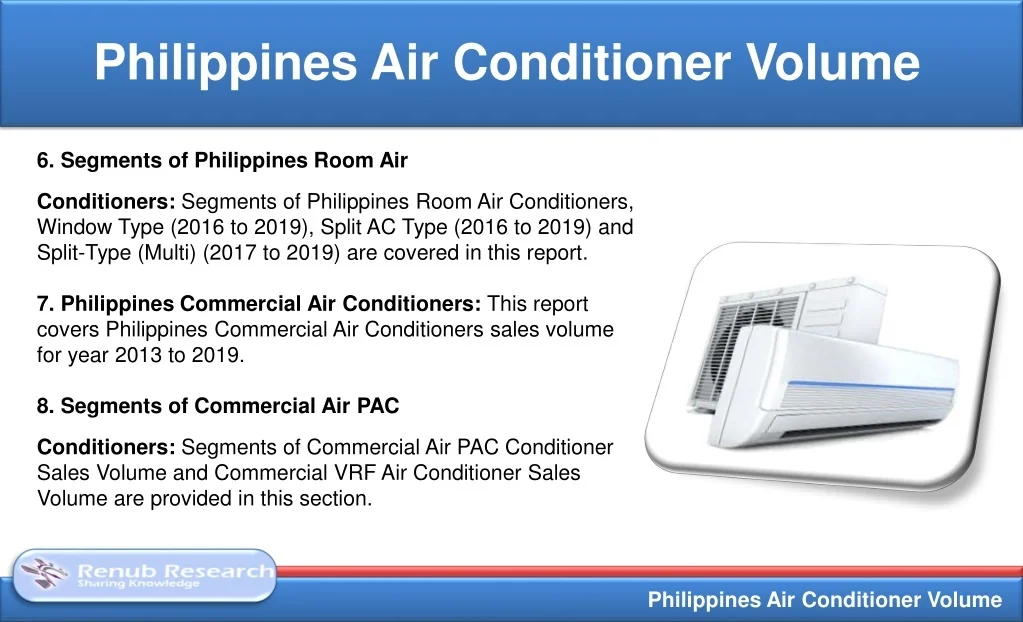 Philippines Air Conditioner Volume

6. Segments of Philippines Room Air

Conditioners: Segments of Philippines Room Air Conditioners, Window Type (2016 to 2019), Split AC Type (2016 to 2019) and Split-Type (Multi) (2017 to 2019) are covered in this report.

7. Philippines Commercial Air Conditioners: This report covers Philippines Commercial Air Conditioners sales volume for year 2013 to 2019.

8. Segments of Commercial Air PAC

Conditioners: Segments of Commercial Air PAC Conditioner Sales Volume and Commercial VRF Air Conditioner Sales Volume are provided in this section.

Renub Research
Sharing Knowledge

Philippines Air Conditioner Volume